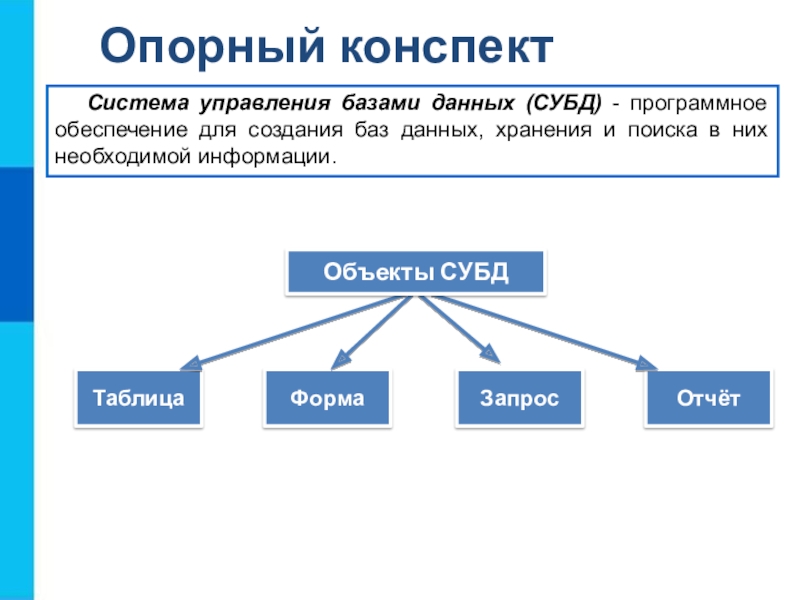 Опорный конспект

Система управления базами данных (СУБД) - программное обеспечение для создания баз данных, хранения и поиска в них необходимой информации.

Объекты СУБД

Таблица

Форма

Запрос

Отчёт